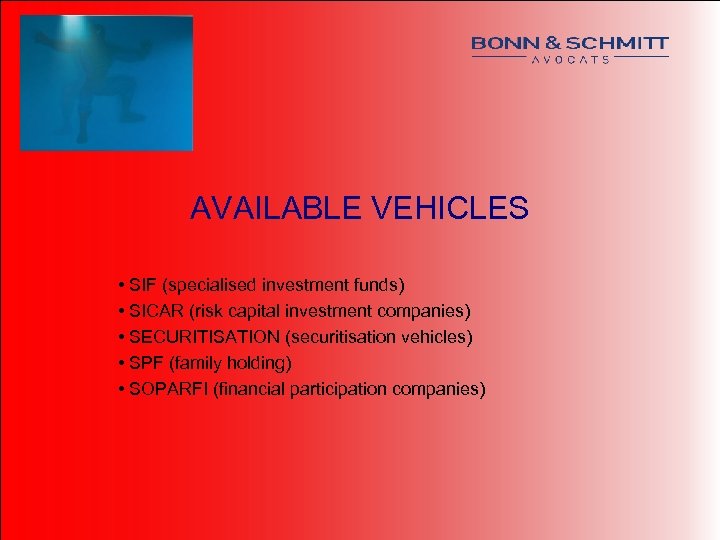 BONN & SCHMITT
AVOCATS

AVAILABLE VEHICLES

• SIF (specialised investment funds)
• SICAR (risk capital investment companies)
• SECURITISATION (securitisation vehicles)
• SPF (family holding)
• SOPARFI (financial participation companies)